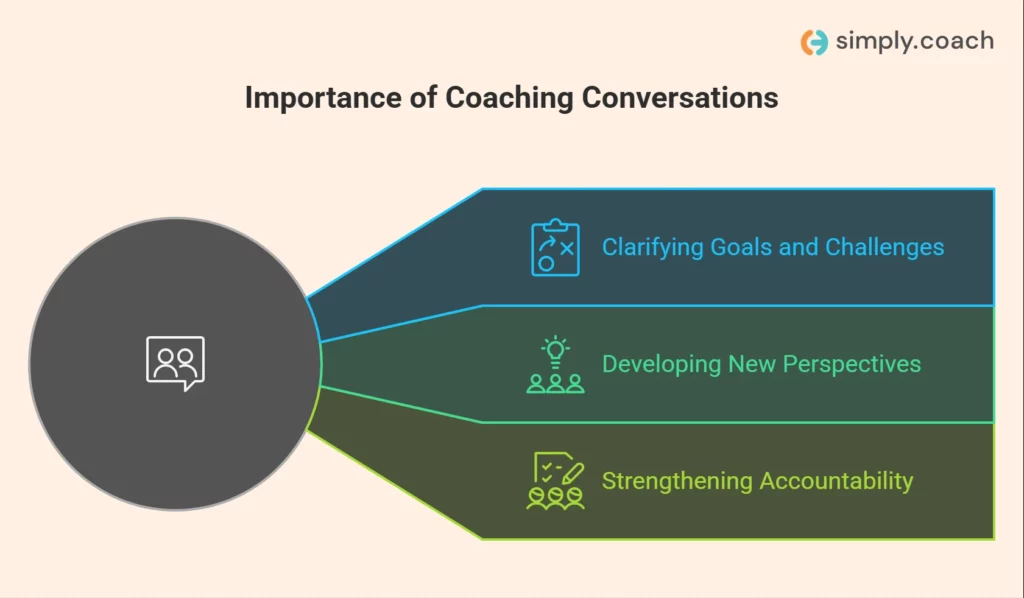 simply.coach

Importance of Coaching Conversations

Clarifying Goals and Challenges

Developing New Perspectives

Strengthening Accountability